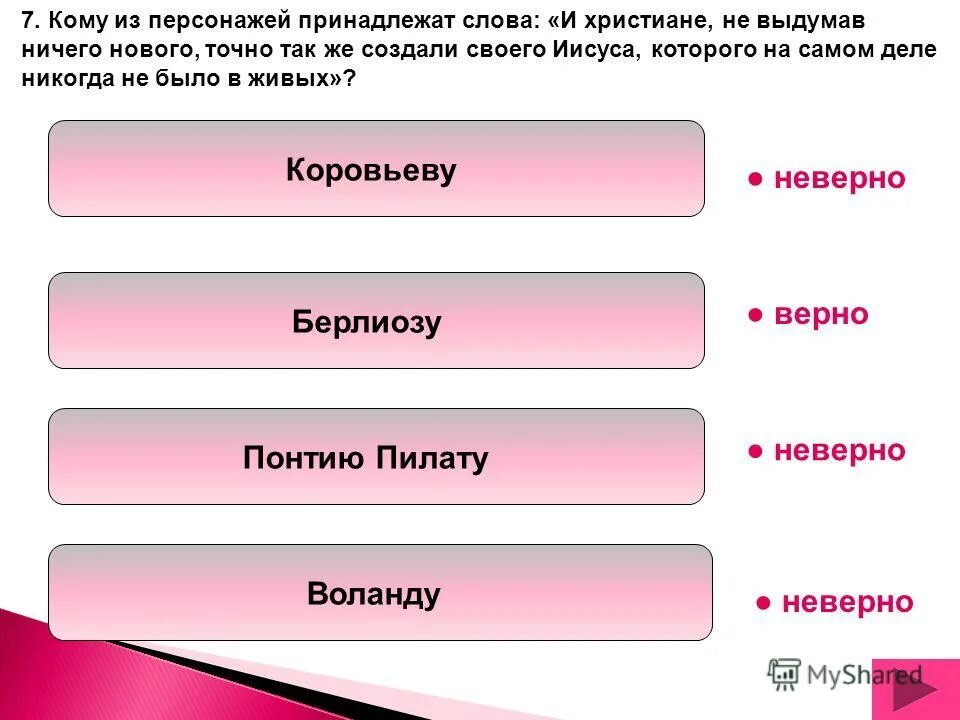 7. Кому из персонажей принадлежат слова: «И христиане, не выдумав ничего нового, точно так же создали своего Иисуса, которого на самом деле никогда не было в живых»?

Коровьеву

● неверно

Берлиозу

● верно

Понтию Пилату

● неверно

Воланду

● неверно

MyShared